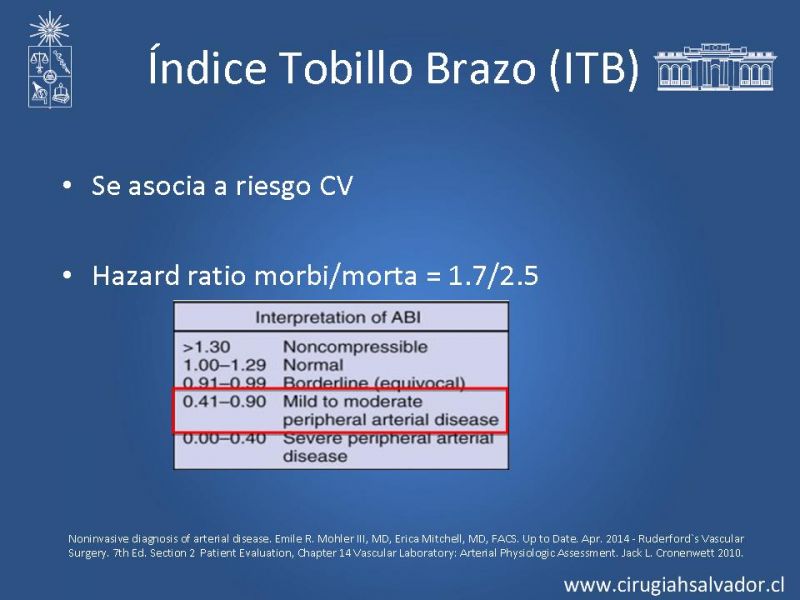 Índice Tobillo Brazo (ITB)

• Se asocia a riesgo CV

• Hazard ratio morbi/morta = 1.7/2.5

| Interpretation of ABI | |
|---|---|
| >1.30 | Noncompressible |
| 1.00–1.29 | Normal |
| 0.91–0.99 | Borderline (equivocal) |
| 0.41–0.90 | Mild to moderate peripheral arterial disease |
| 0.00–0.40 | Severe peripheral arterial disease |

Noninvasive diagnosis of arterial disease. Emile R. Mohler III, MD, Erica Mitchell, MD, FACS. Up to Date. Apr. 2014 - Ruderford`s Vascular Surgery. 7th Ed. Section 2 Patient Evaluation, Chapter 14 Vascular Laboratory: Arterial Physiologic Assessment. Jack L. Cronenwett 2010.

www.cirugiahsalvador.cl